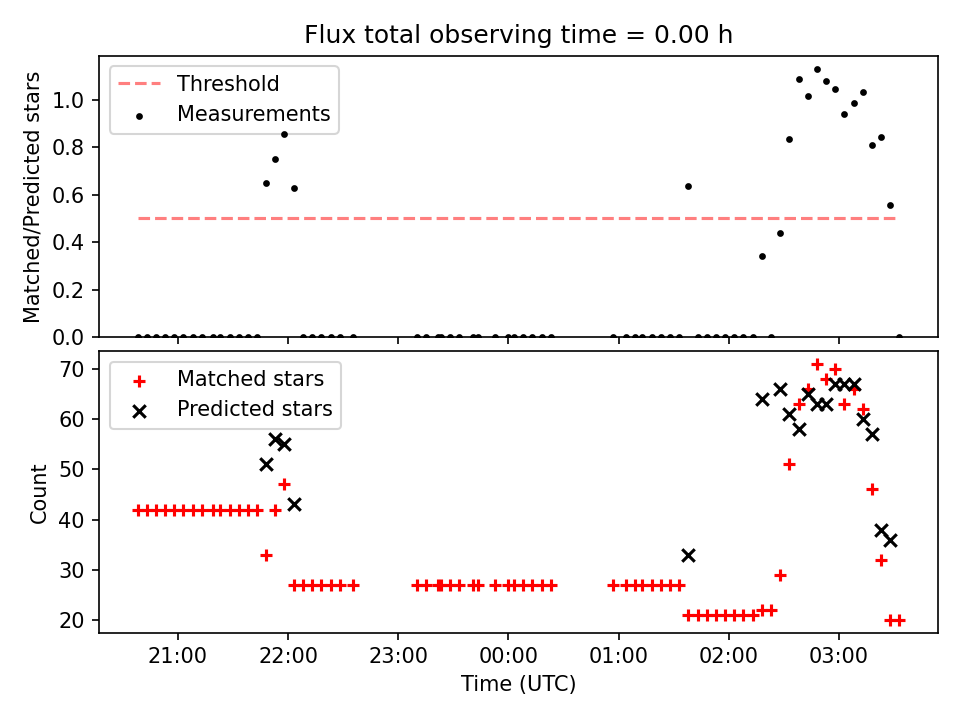 Flux total observing time = 0.00 h

Threshold
Measurements

Matched/Predicted stars

1.0
0.8
0.6
0.4
0.2
0.0

Matched stars
Predicted stars

Count

70
60
50
40
30
20

21:00
22:00
23:00
00:00
01:00
02:00
03:00

Time (UTC)